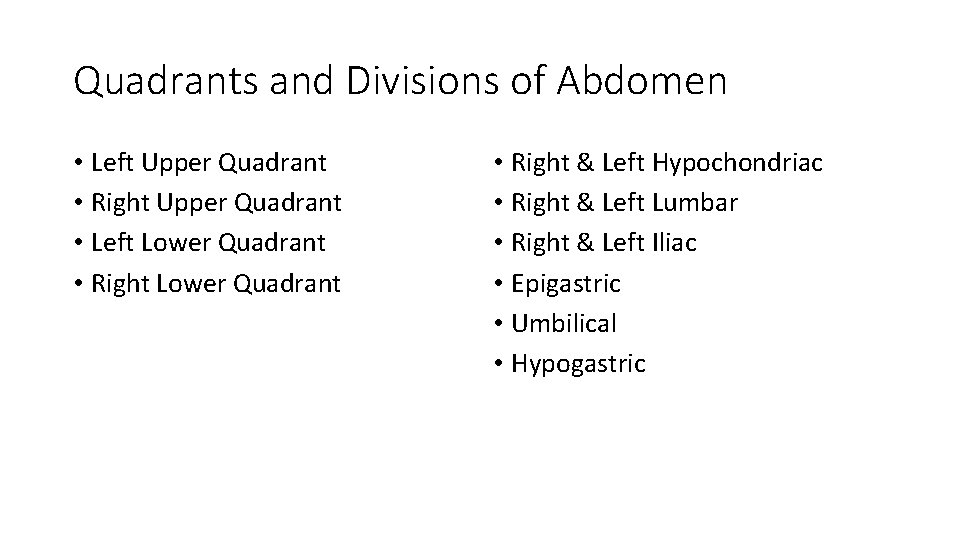 Quadrants and Divisions of Abdomen

• Left Upper Quadrant
• Right Upper Quadrant
• Left Lower Quadrant
• Right Lower Quadrant

• Right & Left Hypochondriac
• Right & Left Lumbar
• Right & Left Iliac
• Epigastric
• Umbilical
• Hypogastric